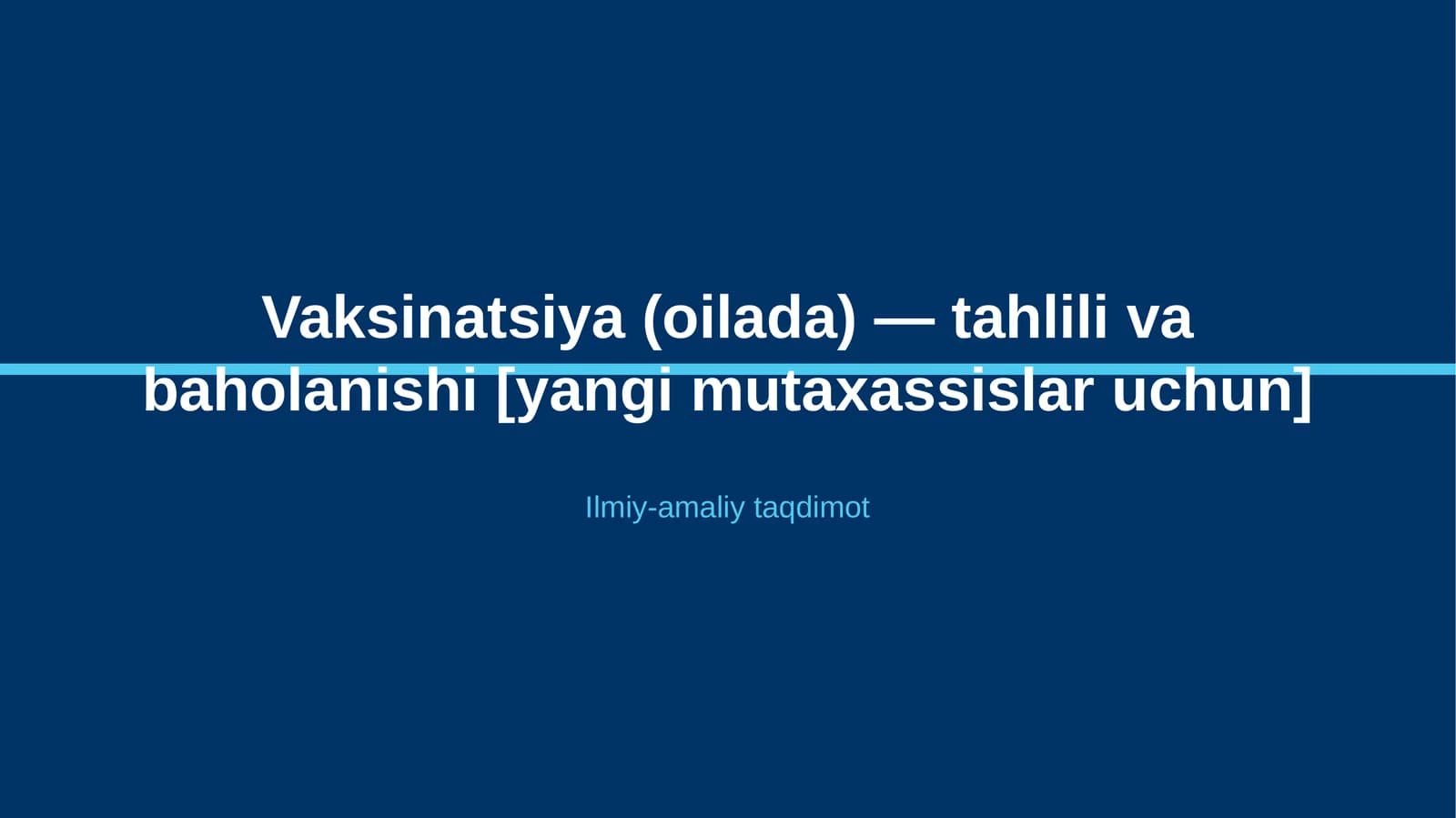 Vaksinatsiya (oilada) — tahlili va baholanishi [yangi mutaxassislar uchun]

Ilmiy-amaliy taqdimot